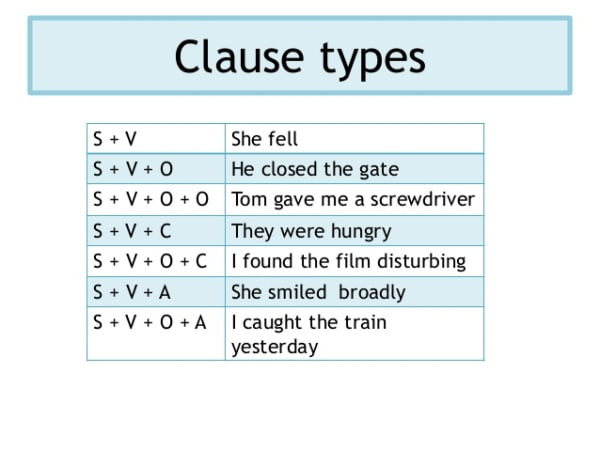 Clause types

| S + V | She fell |
|---|---|
| S + V + O | He closed the gate |
| S + V + O + O | Tom gave me a screwdriver |
| S + V + C | They were hungry |
| S + V + O + C | I found the film disturbing |
| S + V + A | She smiled broadly |
| S + V + O + A | I caught the train yesterday |